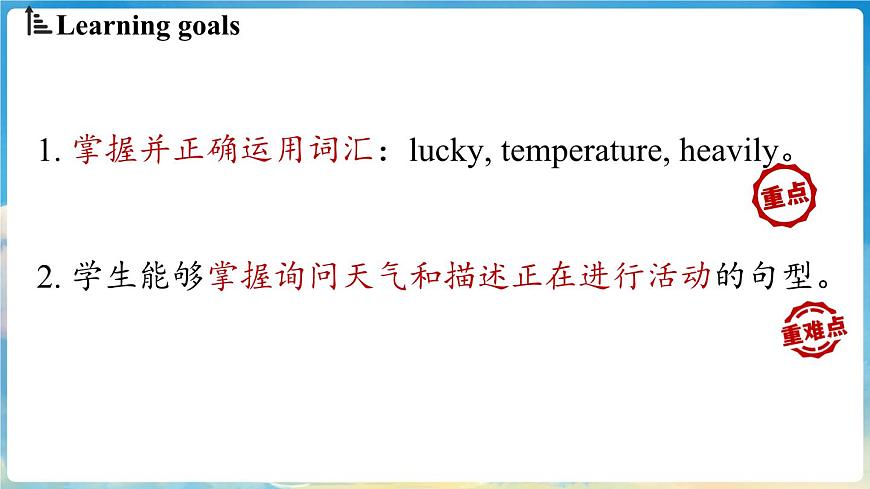 Learning goals

1. 掌握并正确运用词汇：lucky, temperature, heavily。

重点

2. 学生能够掌握询问天气和描述正在进行活动的句型。

重难点